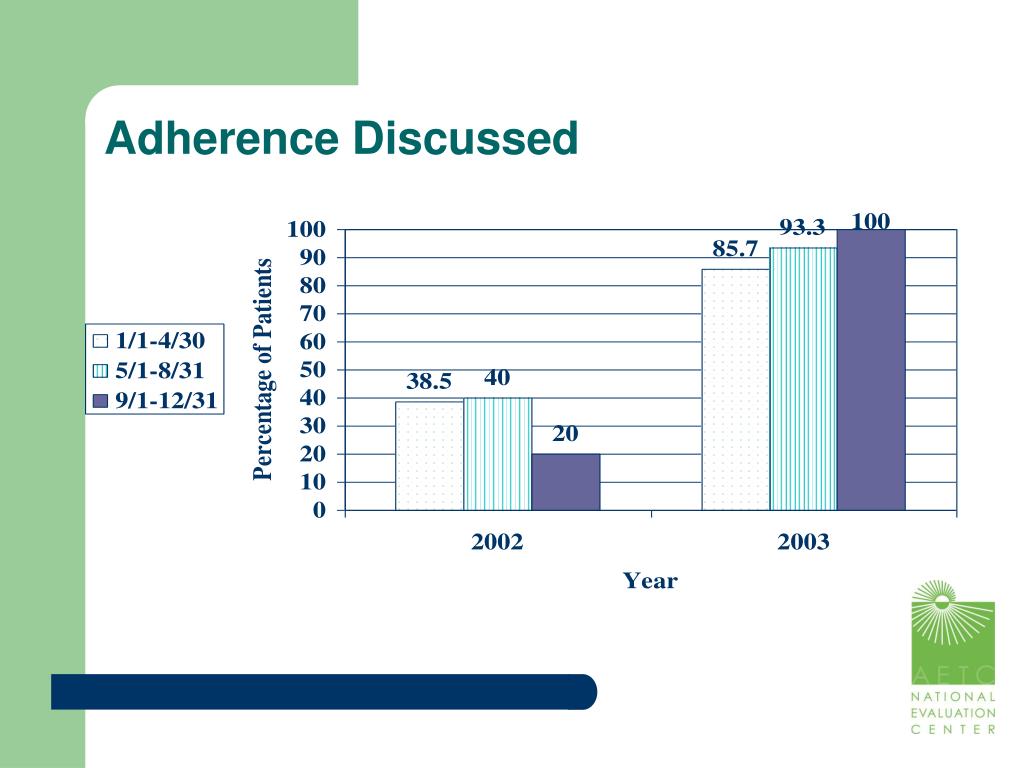 Adherence Discussed

1/1-4/30
5/1-8/31
9/1-12/31

Percentage of Patients

100
90
80
70
60
50
40
30
20
10
0

38.5
40
20
85.7
93.3
100

2002
2003

Year

AETC
NATIONAL
EVALUATION
CENTER